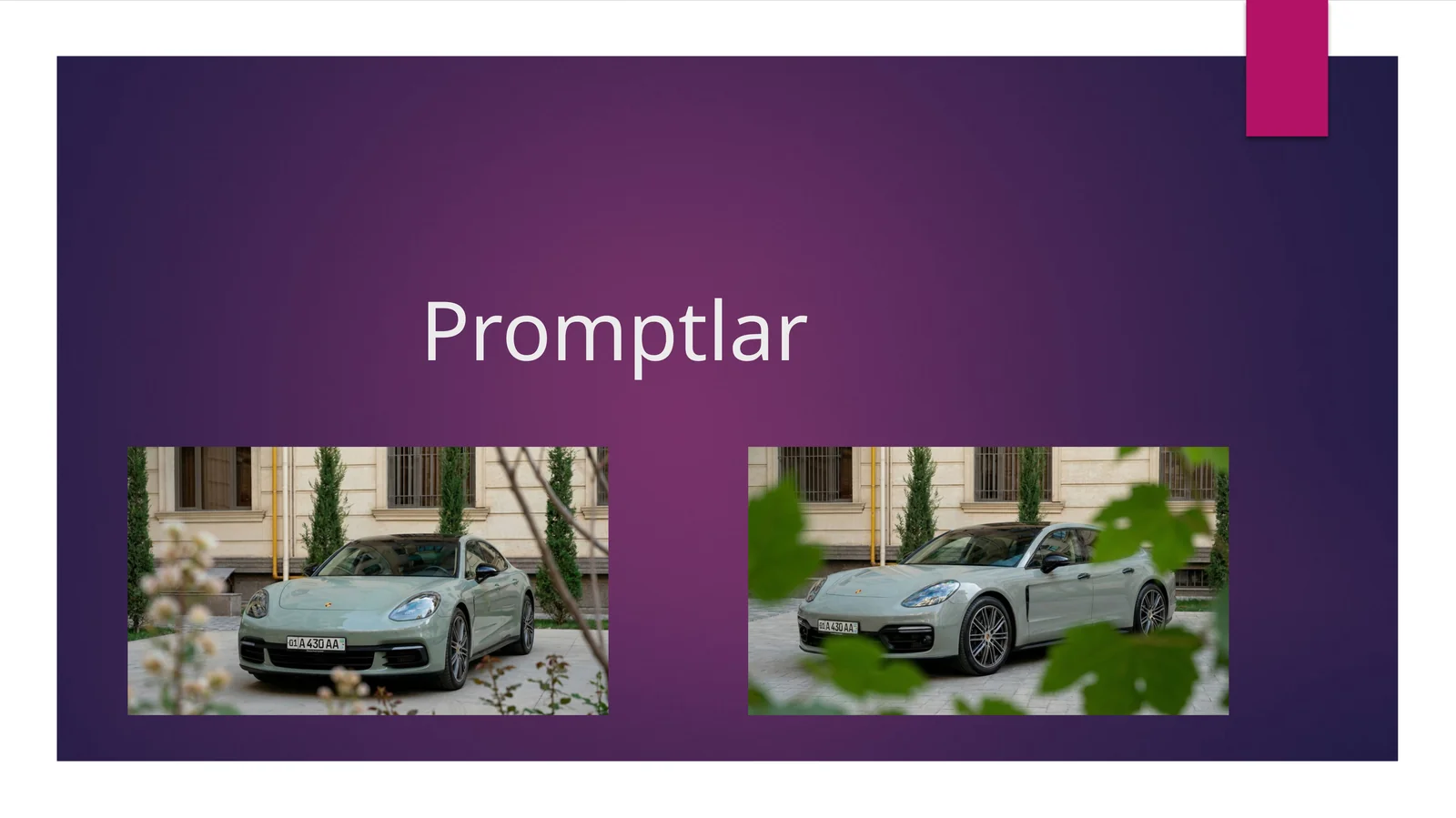 Promptlar

01 A 430 AA

01 A 430 AA